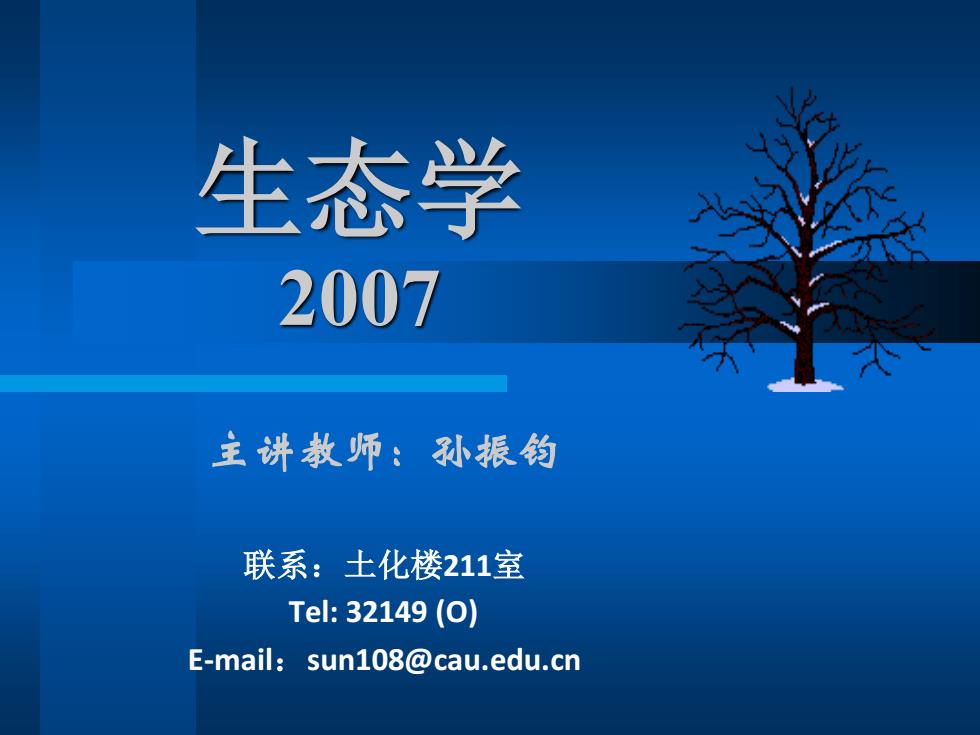 生态学
2007

主讲教师：孙振钧

联系：土化楼211室
Tel: 32149 (O)
E-mail：sun108@cau.edu.cn